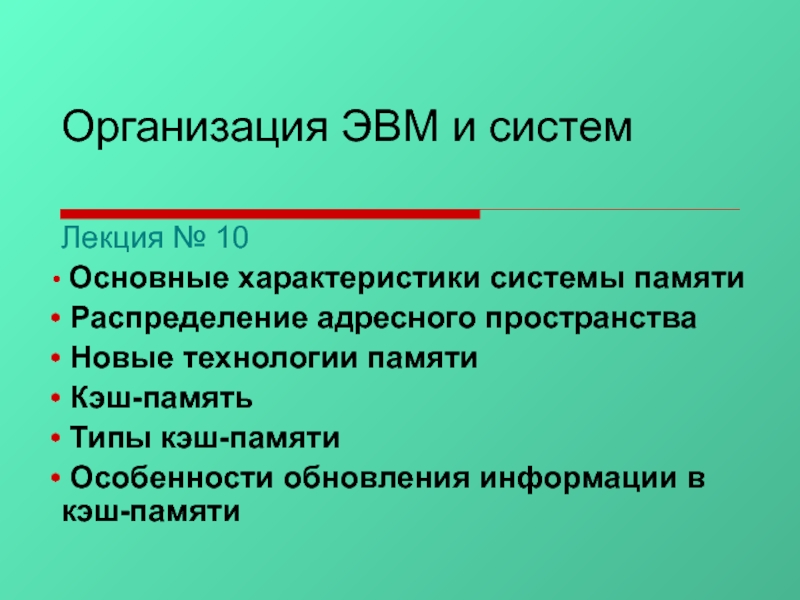 Организация ЭВМ и систем

Лекция № 10

• Основные характеристики системы памяти
• Распределение адресного пространства
• Новые технологии памяти
• Кэш-память
• Типы кэш-памяти
• Особенности обновления информации в кэш-памяти